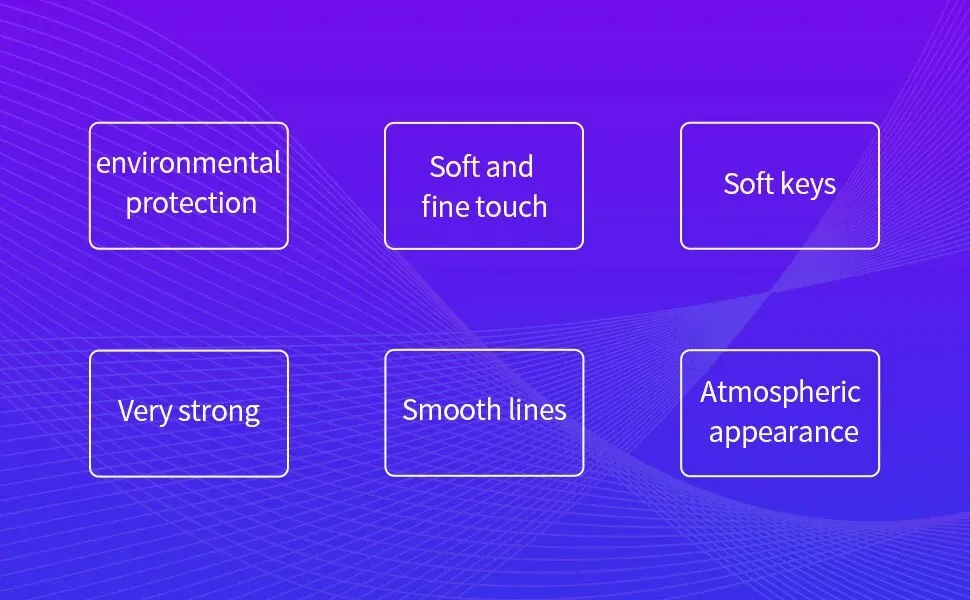 environmental protection

Soft and fine touch

Soft keys

Very strong

Smooth lines

Atmospheric appearance